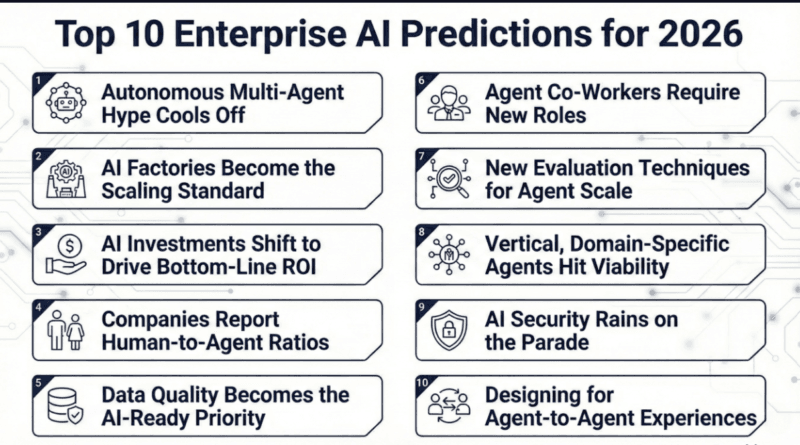 Top 10 Enterprise AI Predictions for 2026

1 Autonomous Multi-Agent Hype Cools Off

2 AI Factories Become the Scaling Standard

3 AI Investments Shift to Drive Bottom-Line ROI

4 Companies Report Human-to-Agent Ratios

5 Data Quality Becomes the AI-Ready Priority

6 Agent Co-Workers Require New Roles

7 New Evaluation Techniques for Agent Scale

8 Vertical, Domain-Specific Agents Hit Viability

9 AI Security Rains on the Parade

10 Designing for Agent-to-Agent Experiences